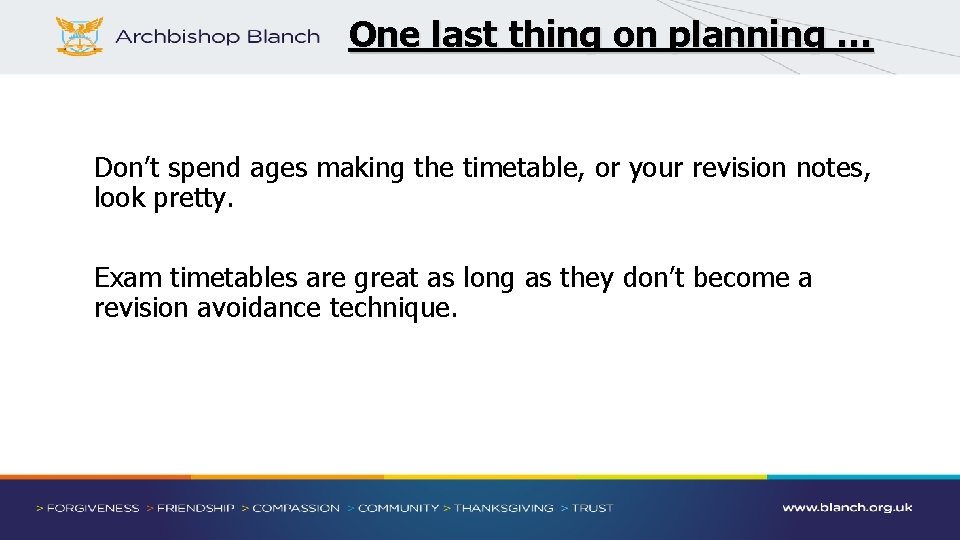 Archbishop Blanch

One last thing on planning …

Don’t spend ages making the timetable, or your revision notes, look pretty.

Exam timetables are great as long as they don’t become a revision avoidance technique.

> FORGIVENESS > FRIENDSHIP > COMPASSION > COMMUNITY > THANKSGIVING > TRUST

www.blanch.org.uk